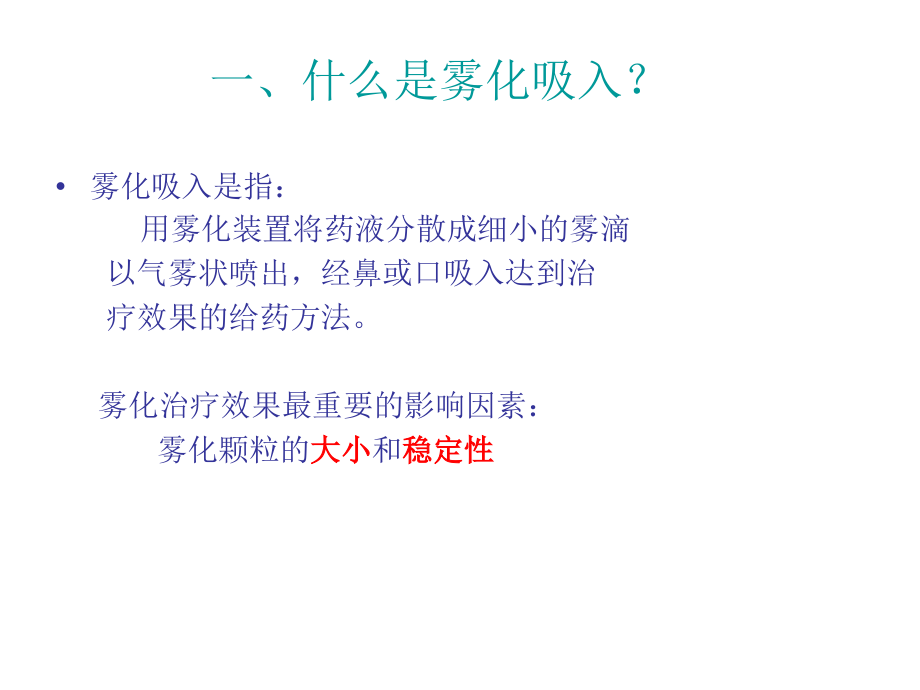 一、什么是雾化吸入？

• 雾化吸入是指：
用雾化装置将药液分散成细小的雾滴以气雾状喷出，经鼻或口吸入达到治疗效果的给药方法。

雾化治疗效果最重要的影响因素：
雾化颗粒的大小和稳定性